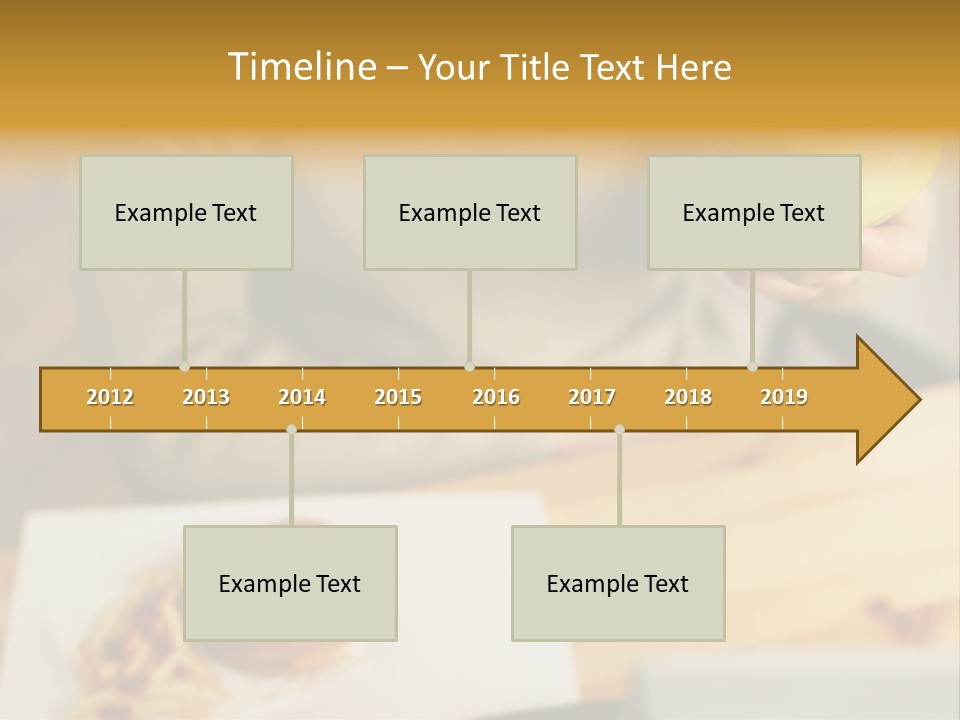 Timeline – Your Title Text Here

Example Text

Example Text

Example Text

2012 2013 2014 2015 2016 2017 2018 2019

Example Text

Example Text